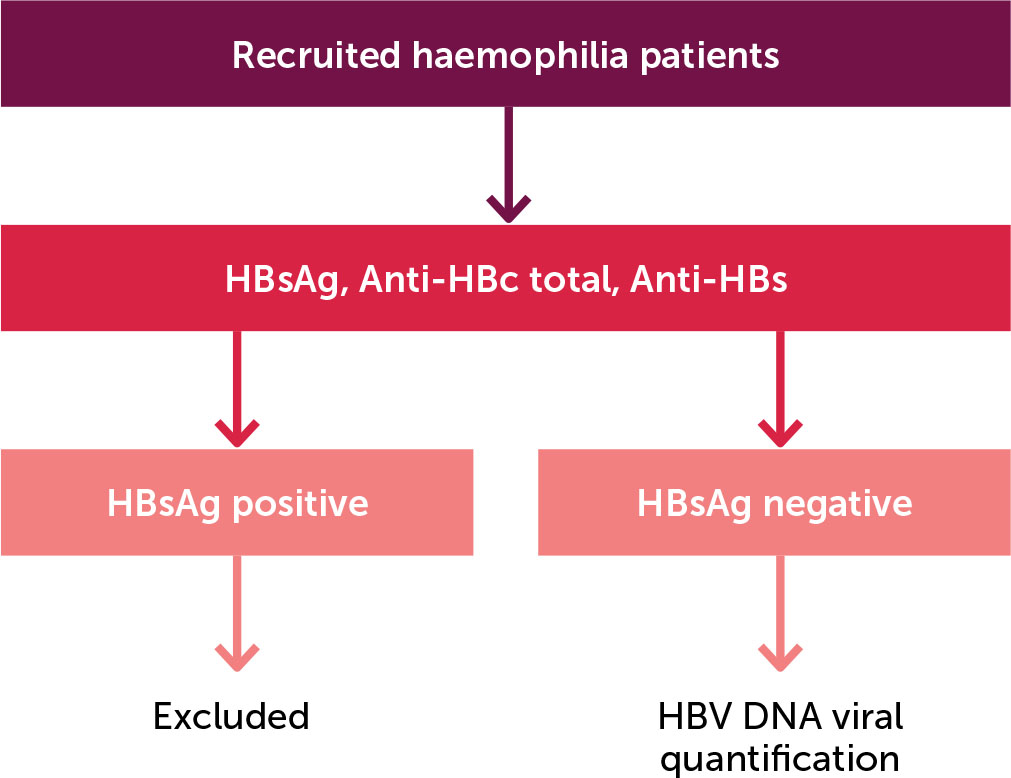 Recruited haemophilia patients

HBsAg, Anti-HBc total, Anti-HBs

HBsAg positive

HBsAg negative

Excluded

HBV DNA viral quantification